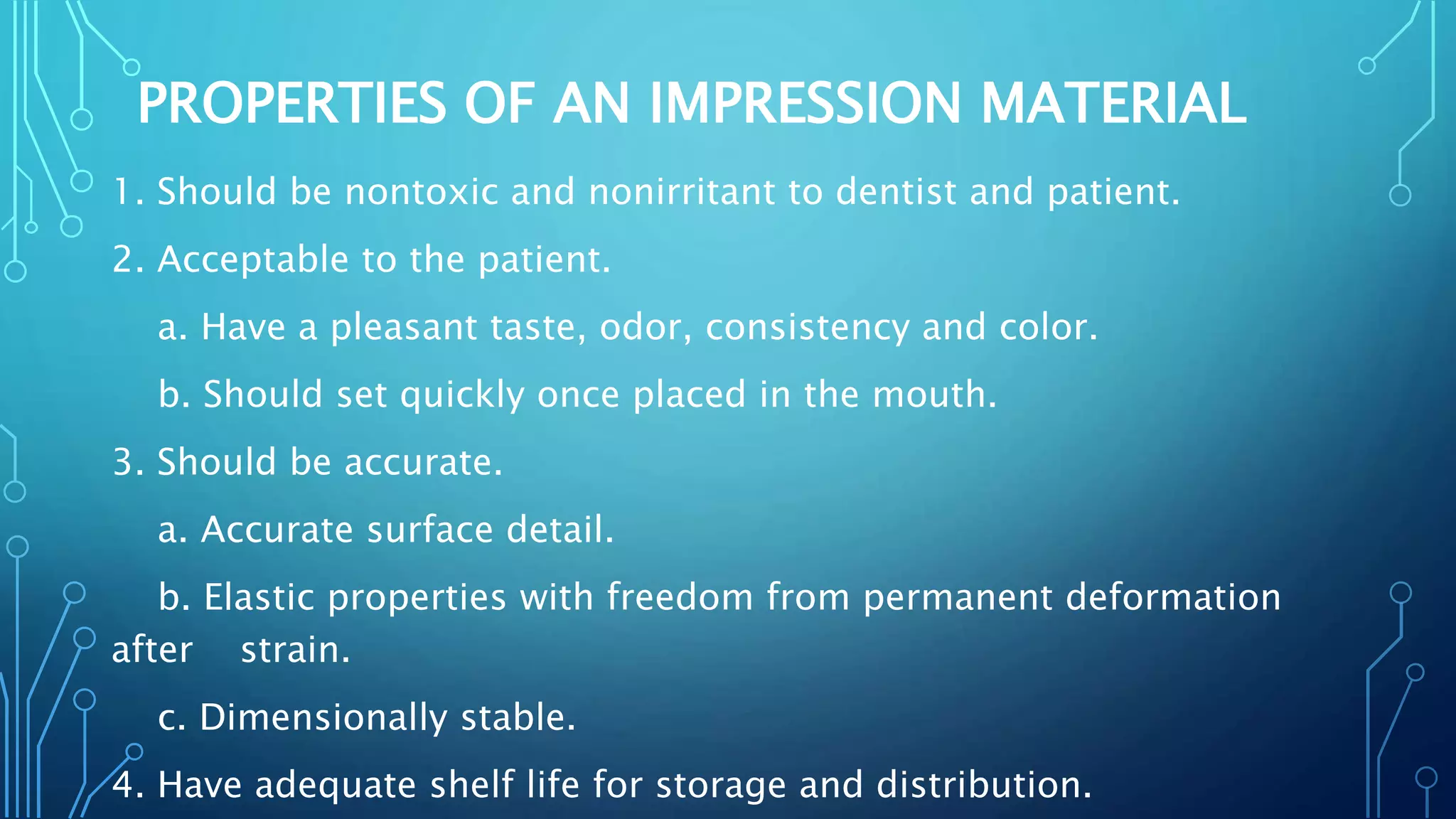 PROPERTIES OF AN IMPRESSION MATERIAL

1. Should be nontoxic and nonirritant to dentist and patient.

2. Acceptable to the patient.

a. Have a pleasant taste, odor, consistency and color.

b. Should set quickly once placed in the mouth.

3. Should be accurate.

a. Accurate surface detail.

b. Elastic properties with freedom from permanent deformation after strain.

c. Dimensionally stable.

4. Have adequate shelf life for storage and distribution.